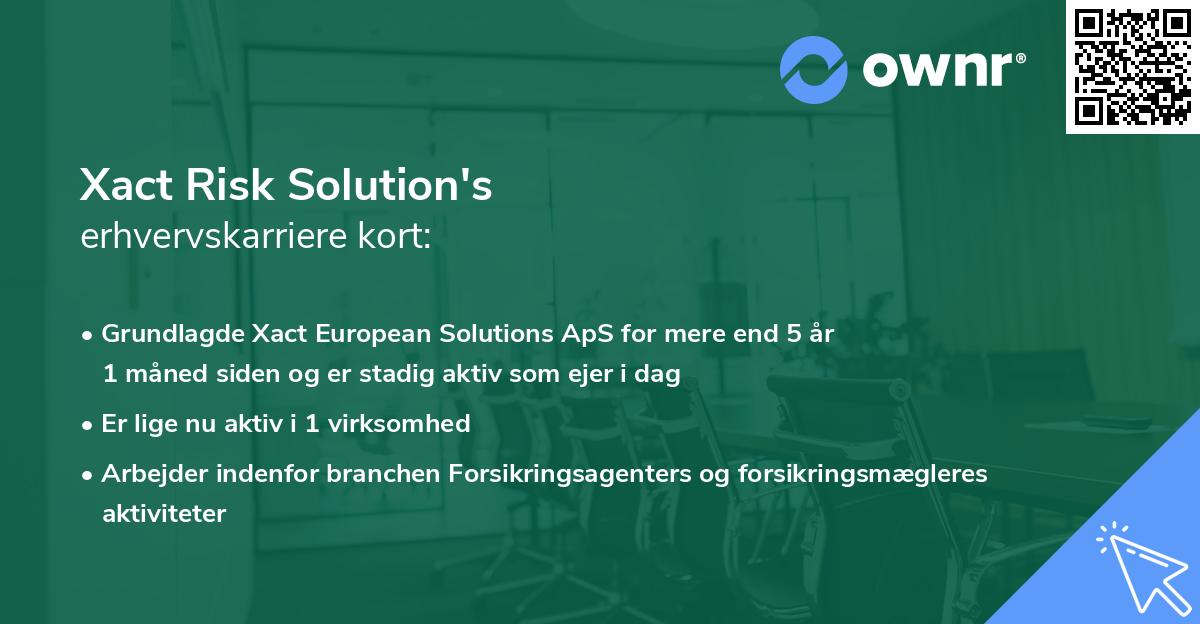 ownr®

Xact Risk Solution's
erhvervskarriere kort:

• Grundlagde Xact European Solutions ApS for mere end 5 år 1 måned siden og er stadig aktiv som ejer i dag

• Er lige nu aktiv i 1 virksomhed

• Arbejder indenfor branchen Forsikringsagenters og forsikringsmægleres aktiviteter